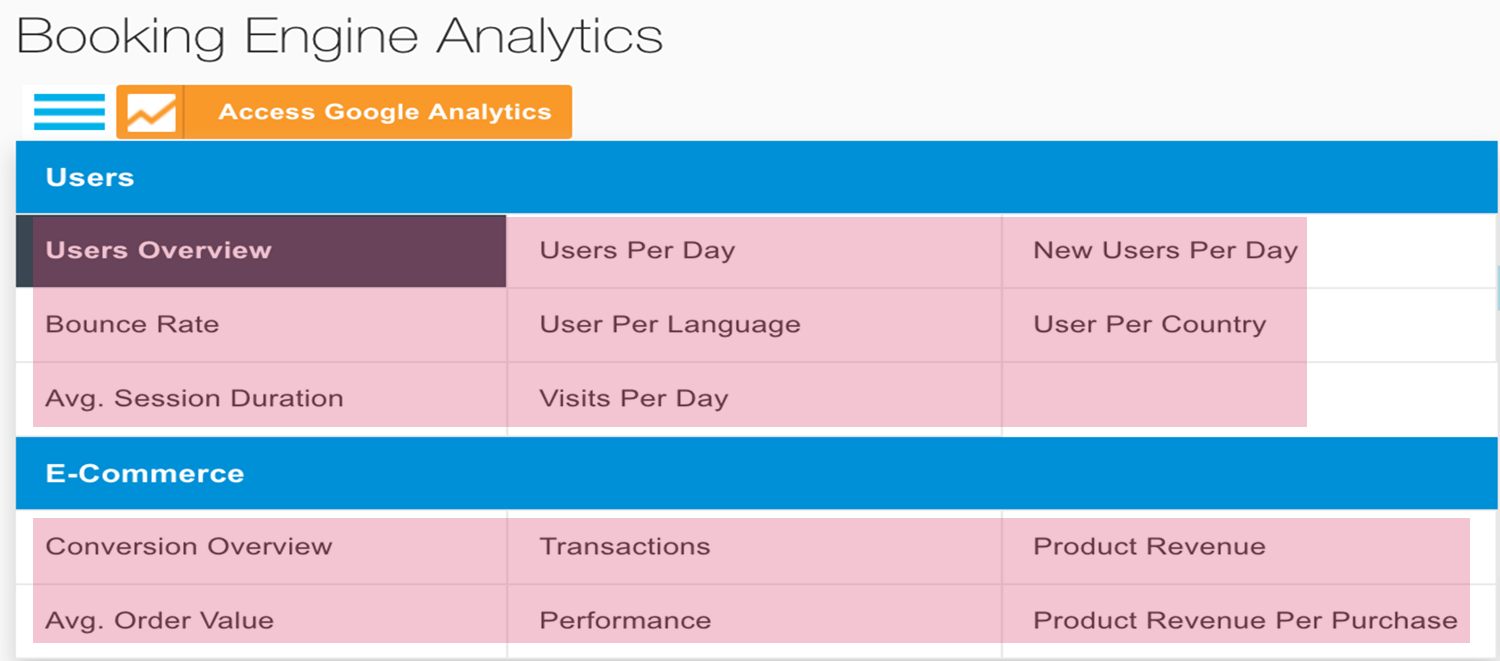 Booking Engine Analytics

Access Google Analytics

Users

| Users Overview | Users Per Day | New Users Per Day |
|---|---|---|
| Bounce Rate | User Per Language | User Per Country |
| Avg. Session Duration | Visits Per Day | |

E-Commerce

| Conversion Overview | Transactions | Product Revenue |
|---|---|---|
| Avg. Order Value | Performance | Product Revenue Per Purchase |